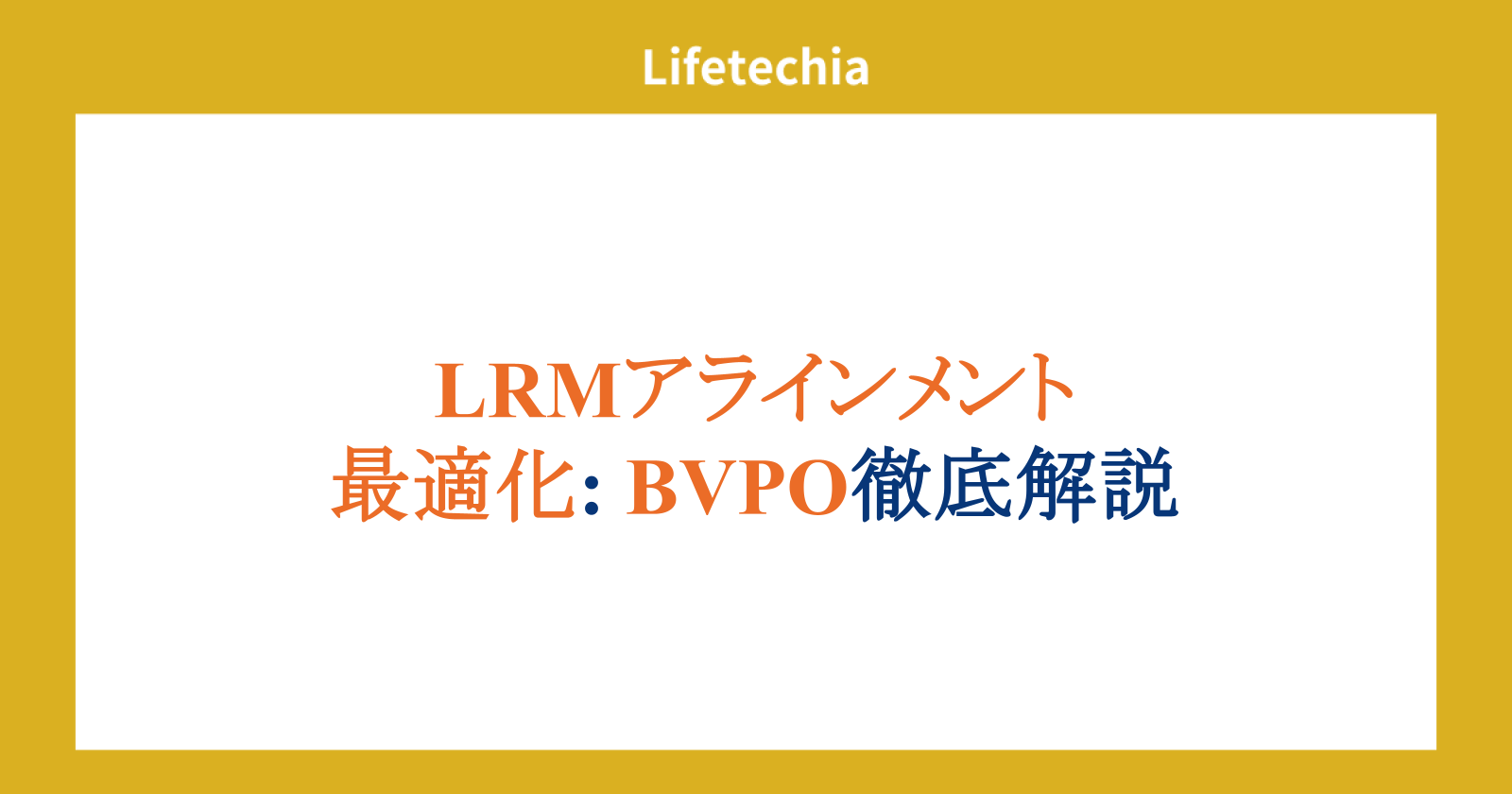 Lifetechia

LRMアラインメント
最適化: BVPO徹底解説